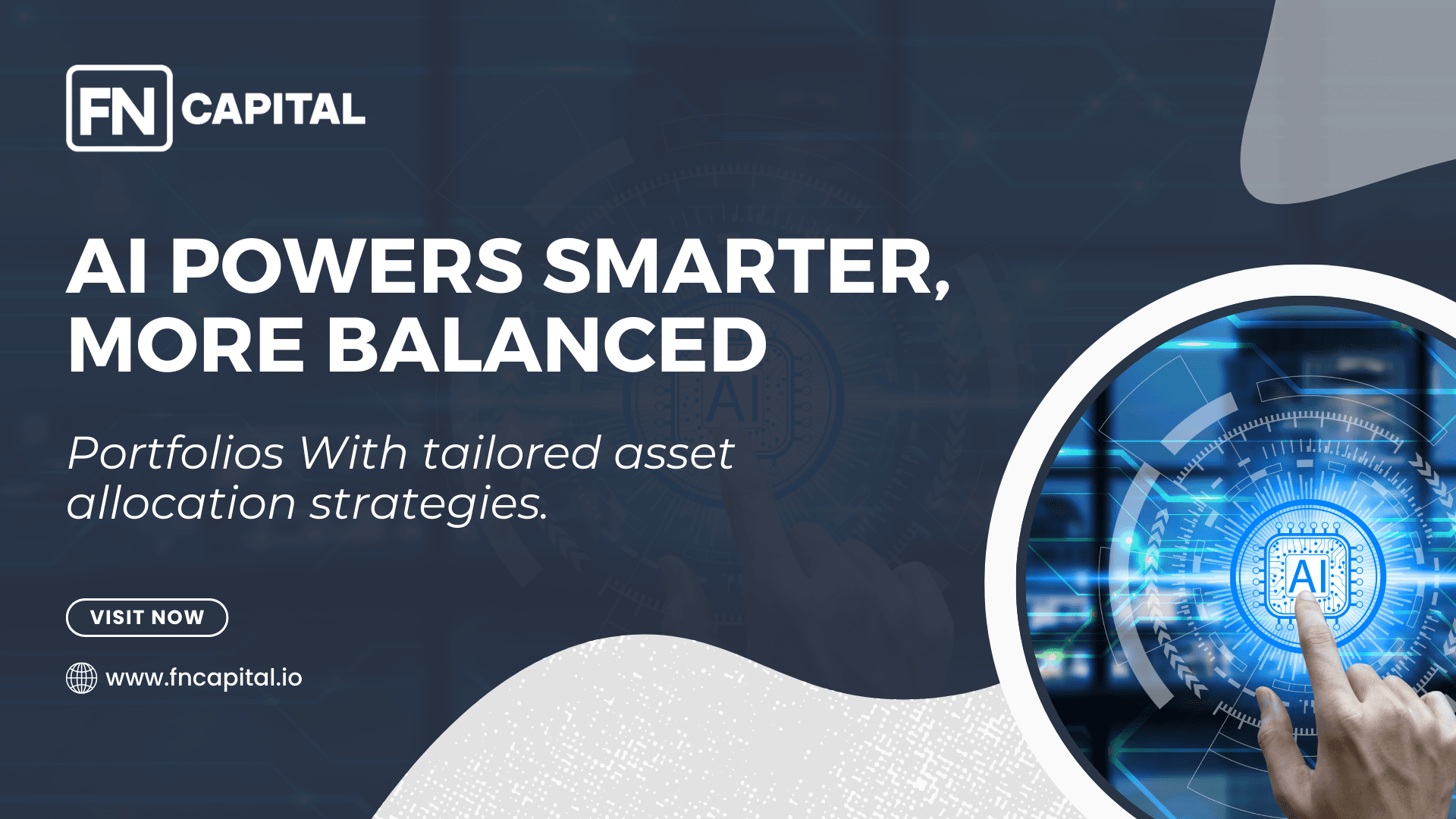 FN CAPITAL

AI POWERS SMARTER, MORE BALANCED

Portfolios With tailored asset allocation strategies.

VISIT NOW

www.fncapital.io

AI